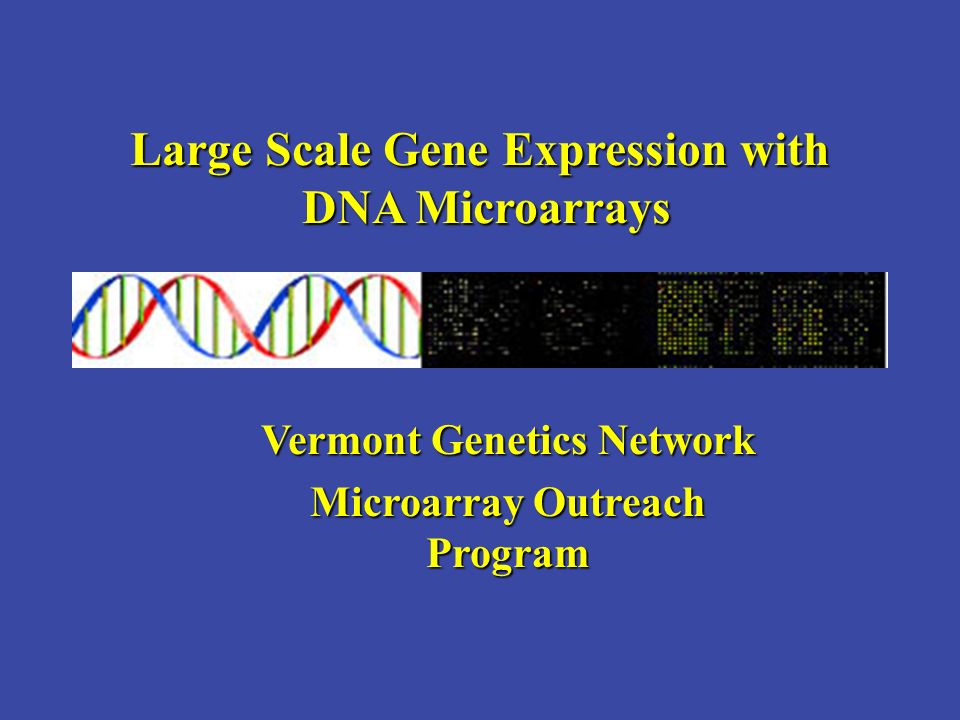 Large Scale Gene Expression with DNA Microarrays

Vermont Genetics Network

Microarray Outreach Program